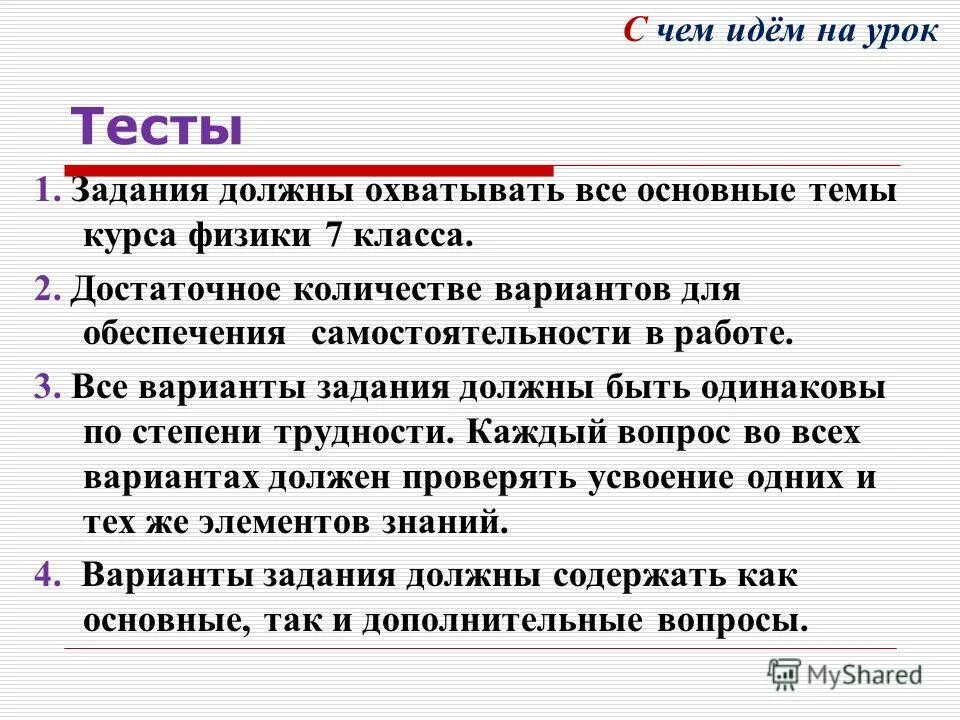 С чем идём на урок

Тесты

1. Задания должны охватывать все основные темы курса физики 7 класса.

2. Достаточное количестве вариантов для обеспечения самостоятельности в работе.

3. Все варианты задания должны быть одинаковы по степени трудности. Каждый вопрос во всех вариантах должен проверять усвоение одних и тех же элементов знаний.

4. Варианты задания должны содержать как основные, так и дополнительные вопросы.

MyShared